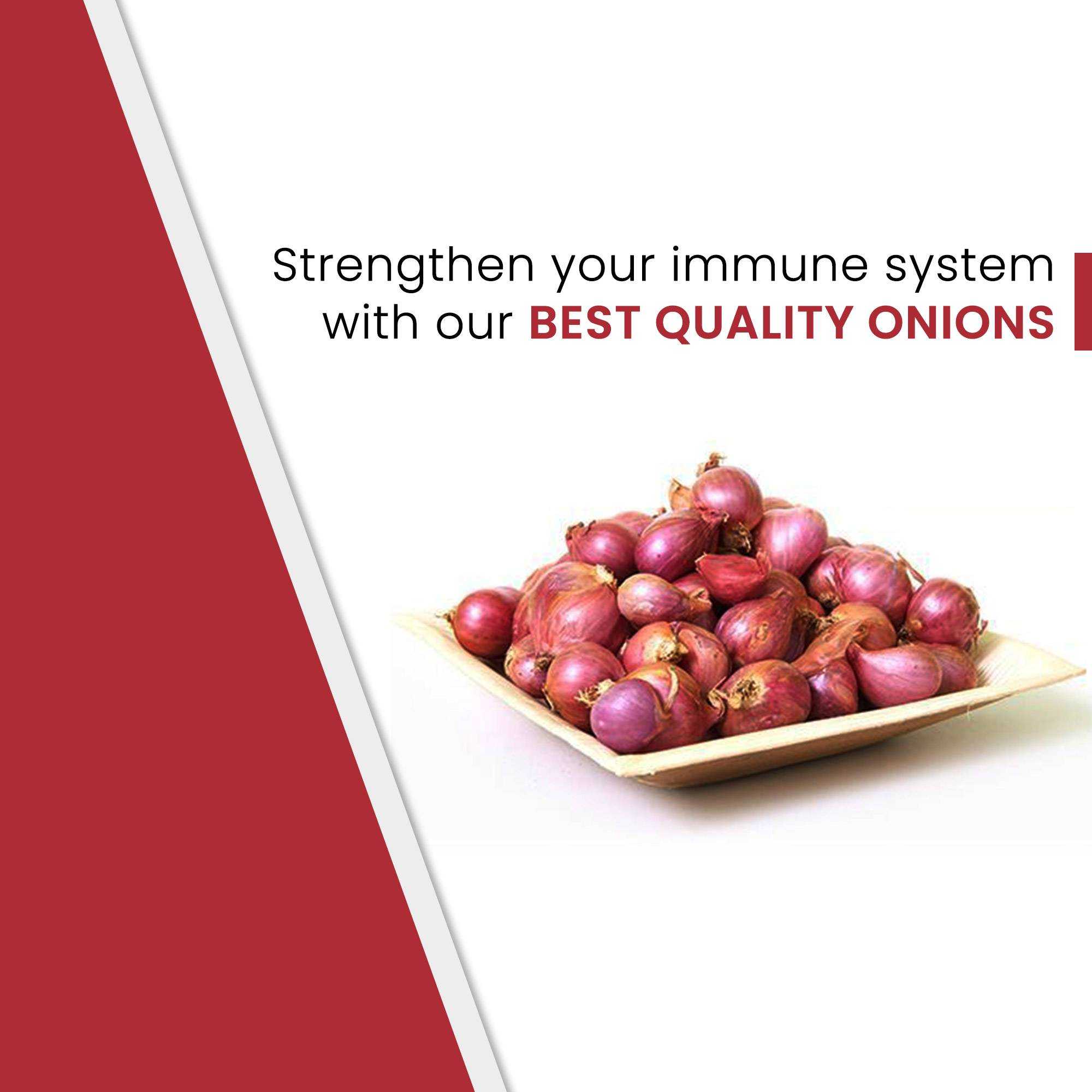 Strengthen your immune system with our BEST QUALITY ONIONS